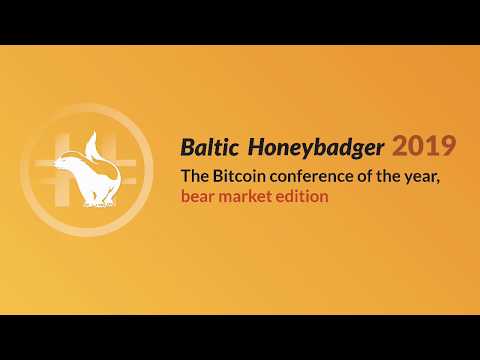 Baltic Honeybadger 2019
The Bitcoin conference of the year, bear market edition